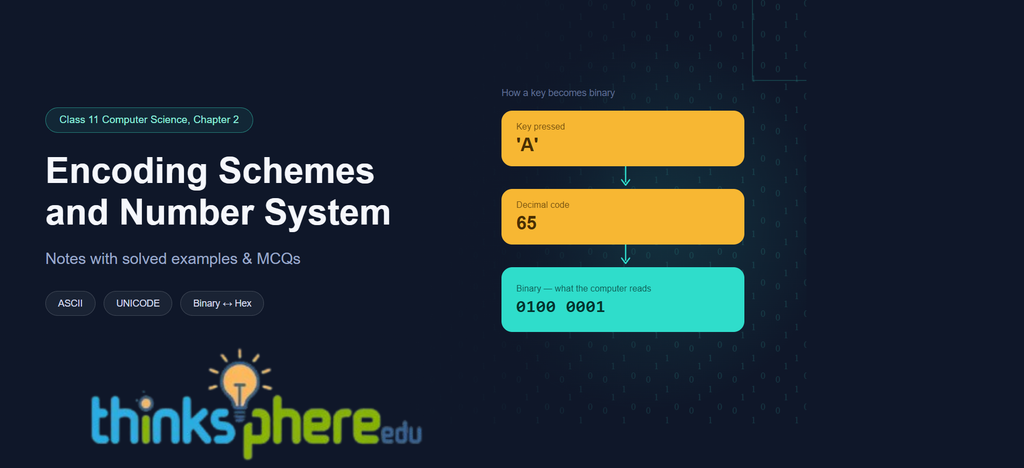 Class 11 Computer Science, Chapter 2

Encoding Schemes and Number System

Notes with solved examples & MCQs

ASCII

UNICODE

Binary ↔ Hex

thinksphere edu

How a key becomes binary

Key pressed
'A'

Decimal code
65

Binary — what the computer reads
0100 0001